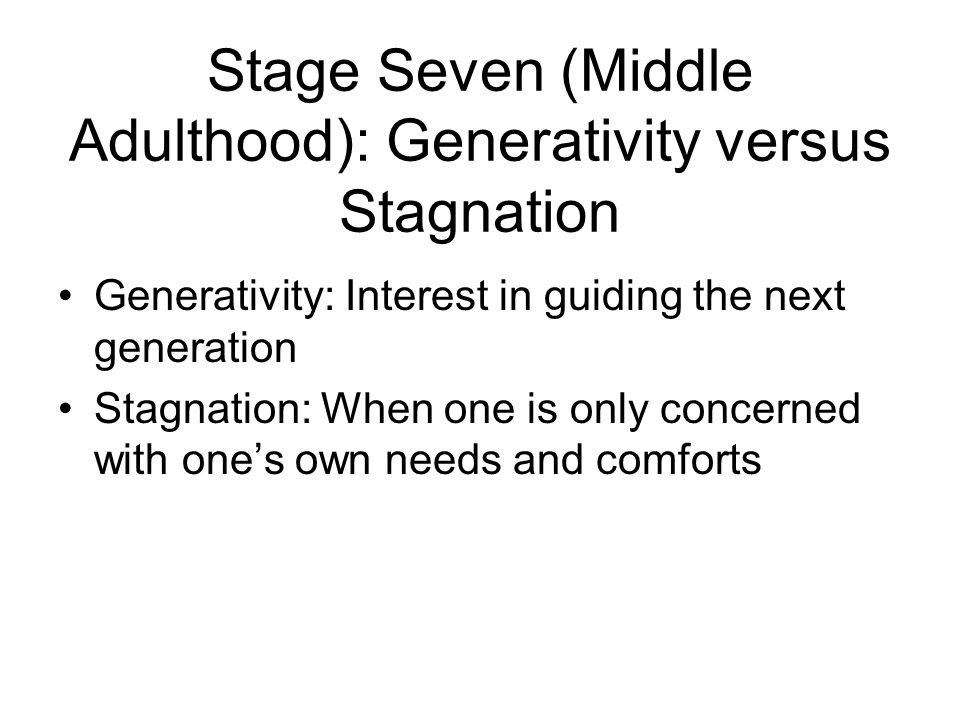 Stage Seven (Middle Adulthood): Generativity versus Stagnation

• Generativity: Interest in guiding the next generation
• Stagnation: When one is only concerned with one’s own needs and comforts